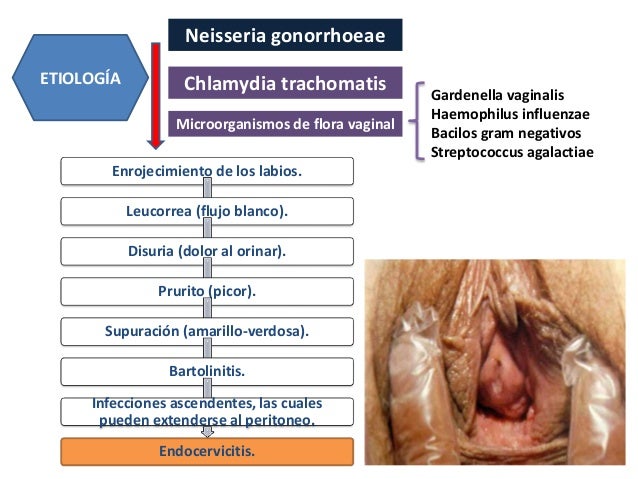 ETIOLOGÍA

Neisseria gonorrhoeae

Chlamydia trachomatis

Microorganismos de flora vaginal

Gardenella vaginalis
Haemophilus influenzae
Bacilos gram negativos
Streptococcus agalactiae

Enrojecimiento de los labios.

Leucorrea (flujo blanco).

Disuria (dolor al orinar).

Prurito (picor).

Supuración (amarillo-verdosa).

Bartolinitis.

Infecciones ascendentes, las cuales pueden extenderse al peritoneo.

Endocervicitis.